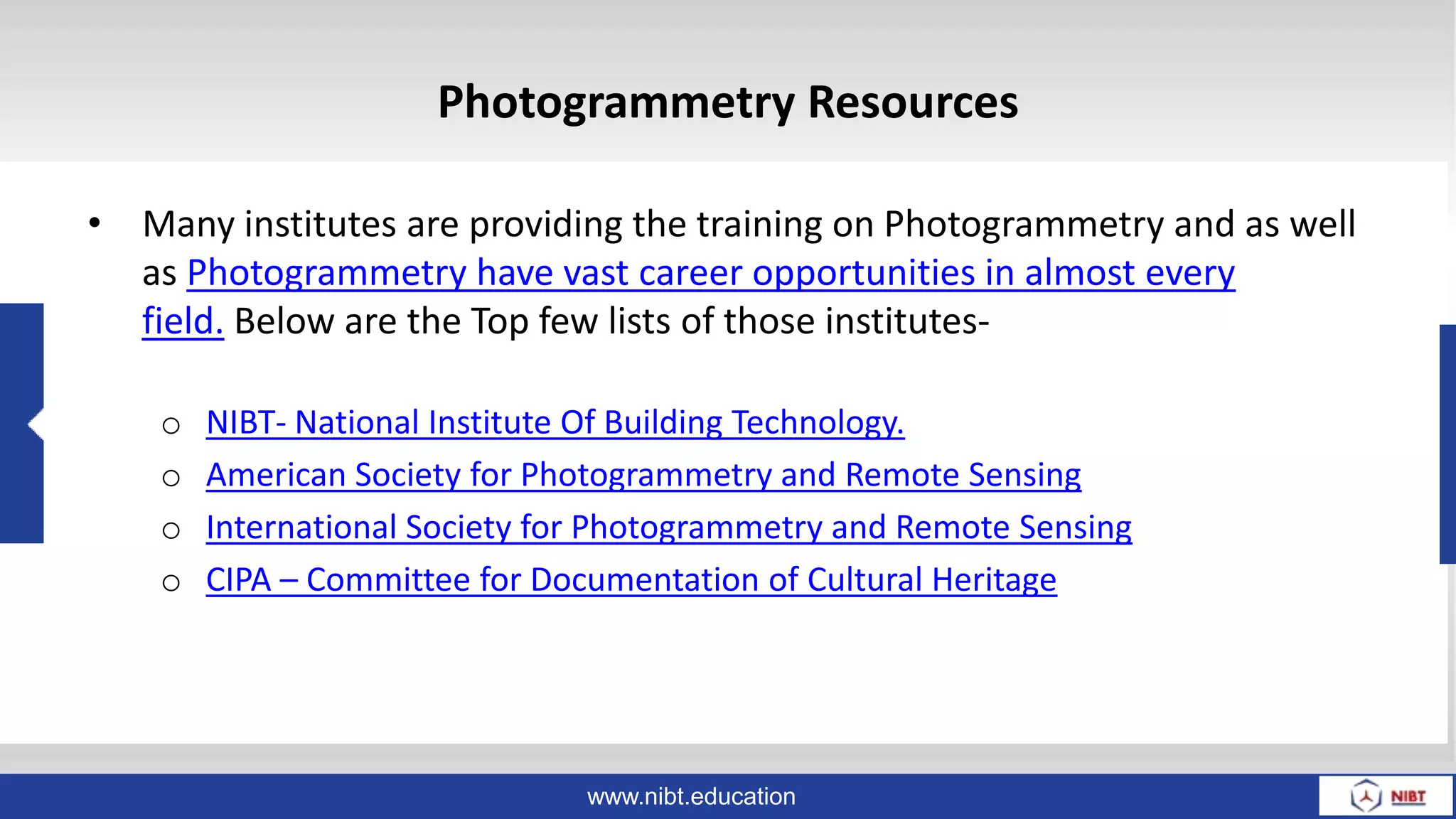 Photogrammetry Resources

• Many institutes are providing the training on Photogrammetry and as well as Photogrammetry have vast career opportunities in almost every field. Below are the Top few lists of those institutes-

○ NIBT- National Institute Of Building Technology.
○ American Society for Photogrammetry and Remote Sensing
○ International Society for Photogrammetry and Remote Sensing
○ CIPA – Committee for Documentation of Cultural Heritage

www.nibt.education

NIBT